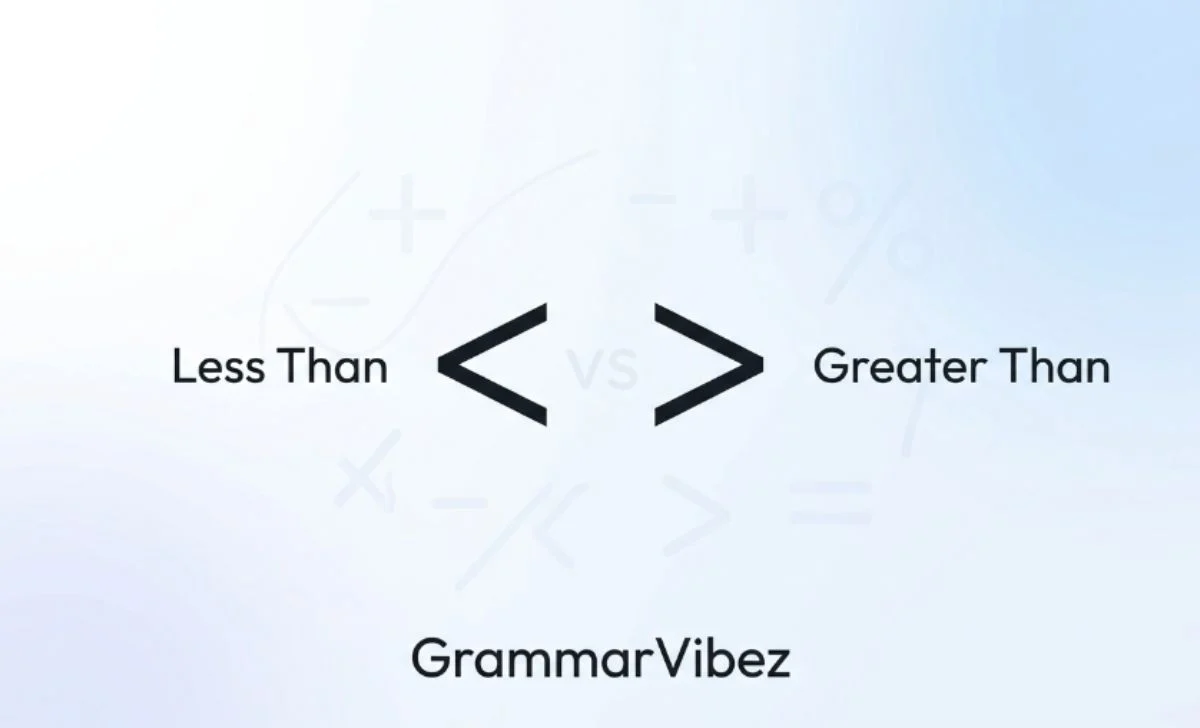 Less Than $<$ vs $>$ Greater Than

GrammarVibez